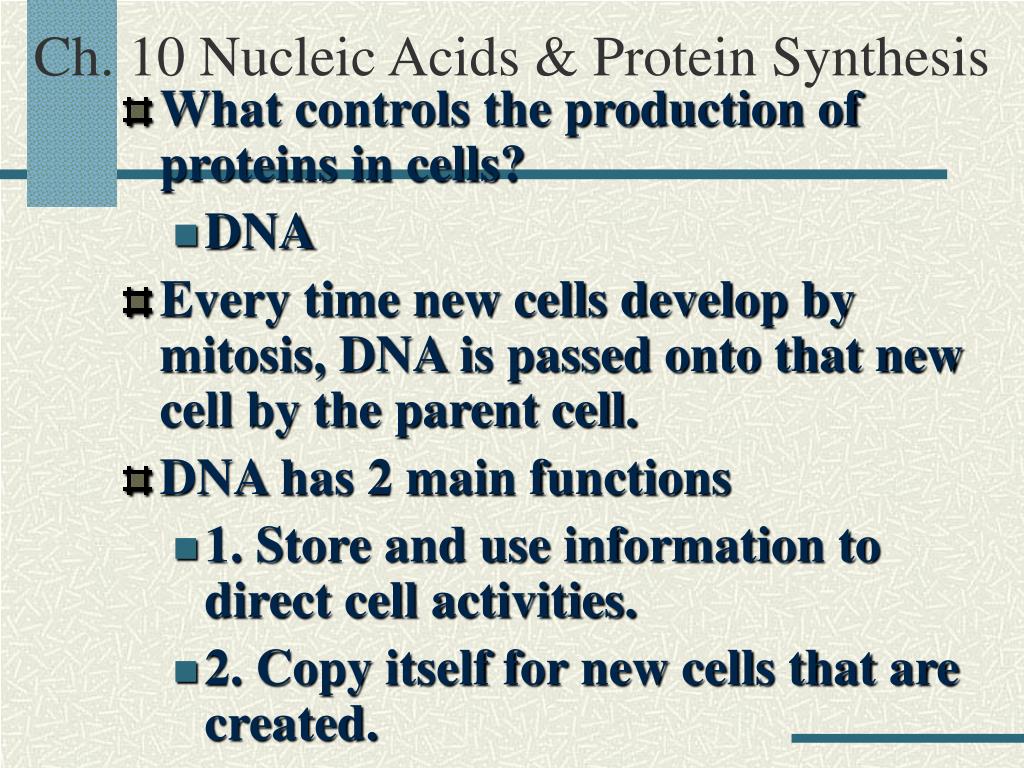 Ch. 10 Nucleic Acids & Protein Synthesis

What controls the production of proteins in cells?

DNA

Every time new cells develop by mitosis, DNA is passed onto that new cell by the parent cell.

DNA has 2 main functions

1. Store and use information to direct cell activities.

2. Copy itself for new cells that are created.